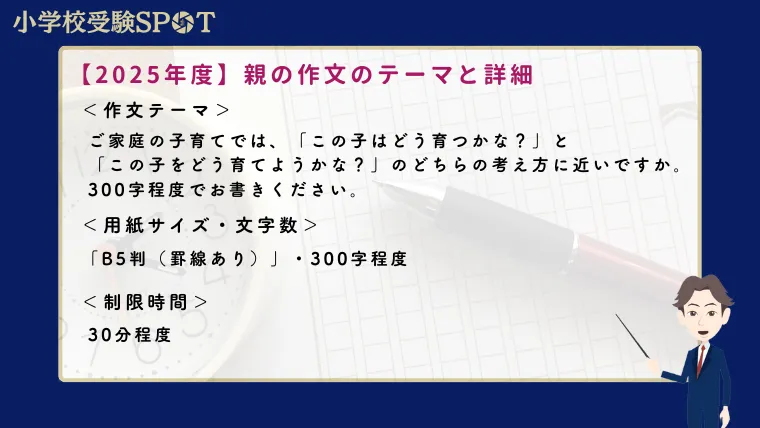 小学校受験SPOT

【2025年度】親の作文のテーマと詳細

＜作文テーマ＞

ご家庭の子育てでは、「この子はどう育つかな？」と「この子をどう育てようかな？」のどちらの考え方に近いですか。300字程度でお書きください。

＜用紙サイズ・文字数＞

「B5判（罫線あり）」・300字程度

＜制限時間＞

30分程度